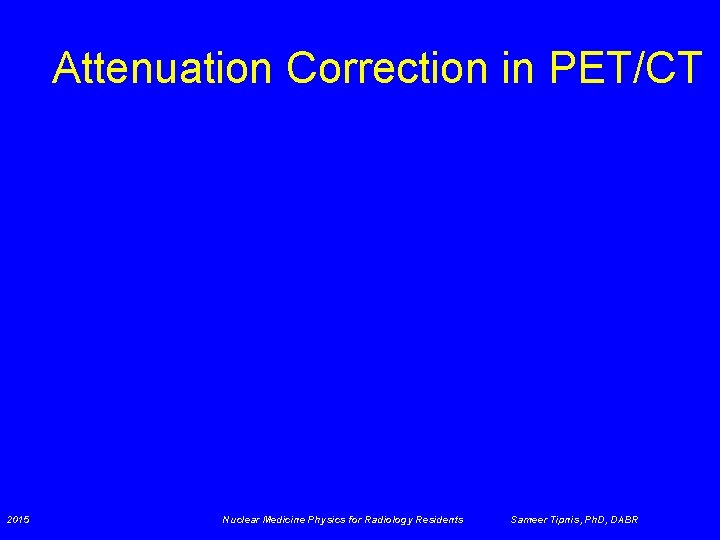 Attenuation Correction in PET/CT

2015

Nuclear Medicine Physics for Radiology Residents

Sameer Tipnis, PhD, DABR